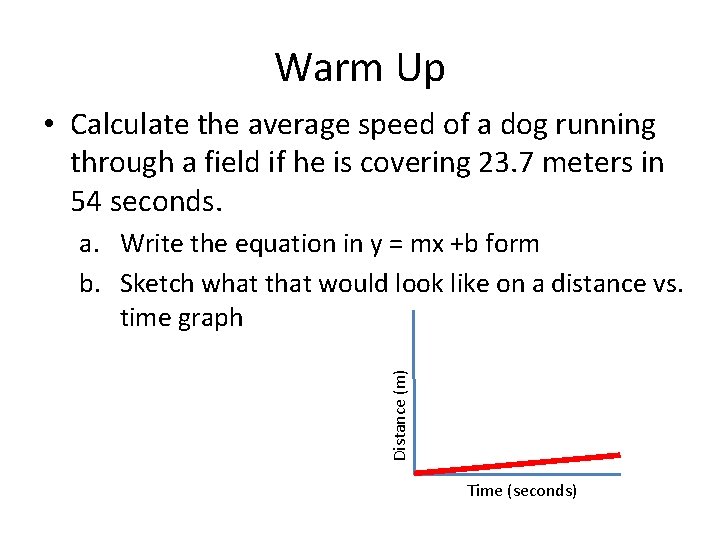 Warm Up

• Calculate the average speed of a dog running through a field if he is covering 23.7 meters in 54 seconds.

a. Write the equation in y = mx +b form

b. Sketch what that would look like on a distance vs. time graph

Distance (m)

Time (seconds)